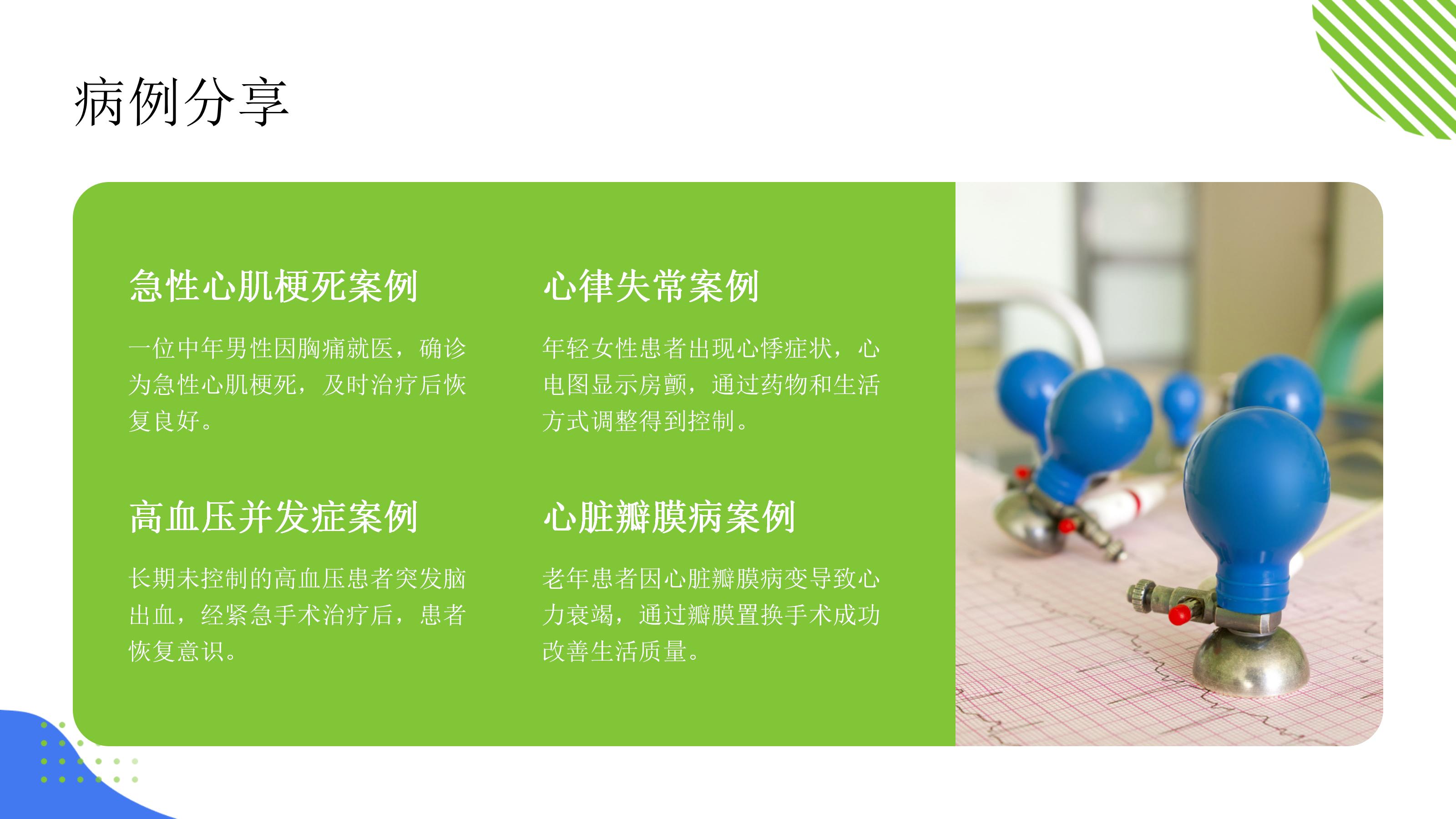 病例分享

急性心肌梗死案例

一位中年男性因胸痛就医，确诊为急性心肌梗死，及时治疗后恢复良好。

心律失常案例

年轻女性患者出现心悸症状，心电图显示房颤，通过药物和生活方式调整得到控制。

高血压并发症案例

长期未控制的高血压患者突发脑出血，经紧急手术治疗后，患者恢复意识。

心脏瓣膜病案例

老年患者因心脏瓣膜病变导致心力衰竭，通过瓣膜置换手术成功改善生活质量。